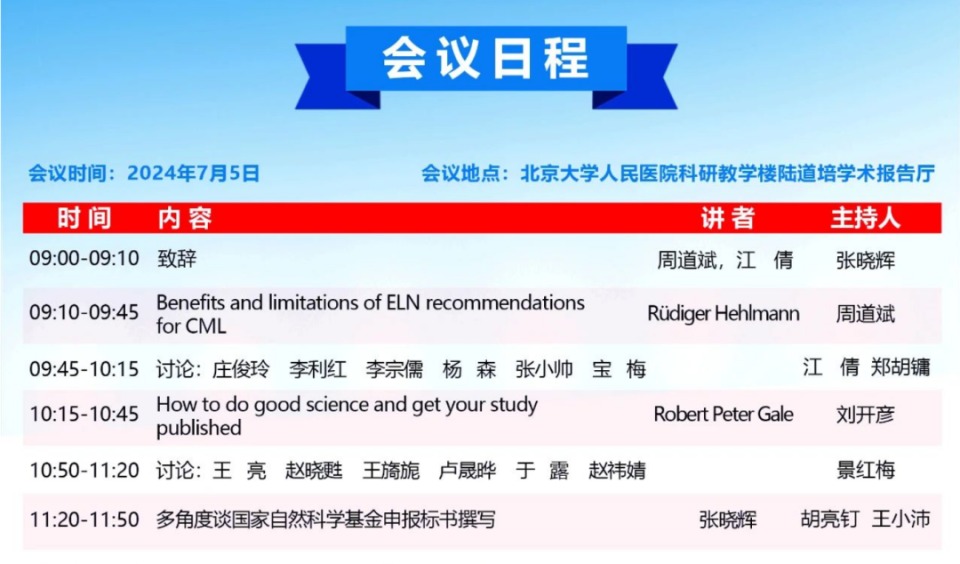 会议日程

会议时间：2024年7月5日

会议地点：北京大学人民医院科研教学楼陆道培学术报告厅

| 时间 | 内容 | 讲者 | 主持人 |
|---|---|---|---|
| 09:00-09:10 | 致辞 | 周道斌，江　倩 | 张晓辉 |
| 09:10-09:45 | Benefits and limitations of ELN recommendations for CML | Rüdiger Hehlmann | 周道斌 |
| 09:45-10:15 | 讨论：庄俊玲　李利红　李宗儒　杨　森　张小帅　宝　梅 | | 江　倩　郑胡镛 |
| 10:15-10:45 | How to do good science and get your study published | Robert Peter Gale | 刘开彦 |
| 10:50-11:20 | 讨论：王　亮　赵晓甦　王旖旎　卢晟晔　于　露　赵祎婧 | | 景红梅 |
| 11:20-11:50 | 多角度谈国家自然科学基金申报标书撰写 | 张晓辉 | 胡亮钉　王小沛 |